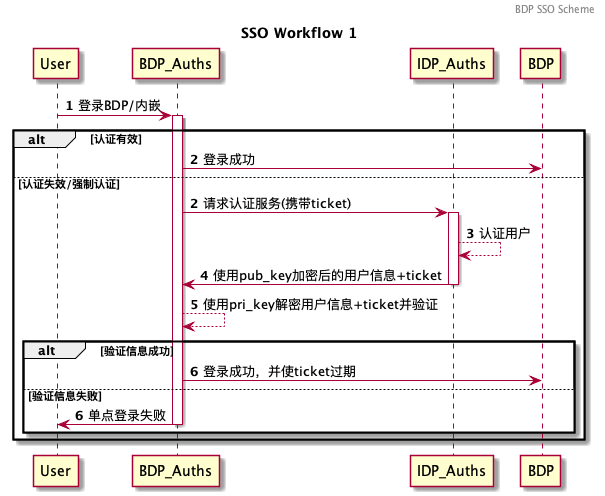 BDP SSO Scheme

SSO Workflow 1

User
BDP_Auths
IDP_Auths
BDP

1 登录BDP/内嵌

alt [认证有效]

2 登录成功

[认证失效/强制认证]

2 请求认证服务(携带ticket)

3 认证用户

4 使用pub_key加密后的用户信息+ticket

5 使用pri_key解密用户信息+ticket并验证

alt [验证信息成功]

6 登录成功，并使ticket过期

[验证信息失败]

6 单点登录失败

User
BDP_Auths
IDP_Auths
BDP